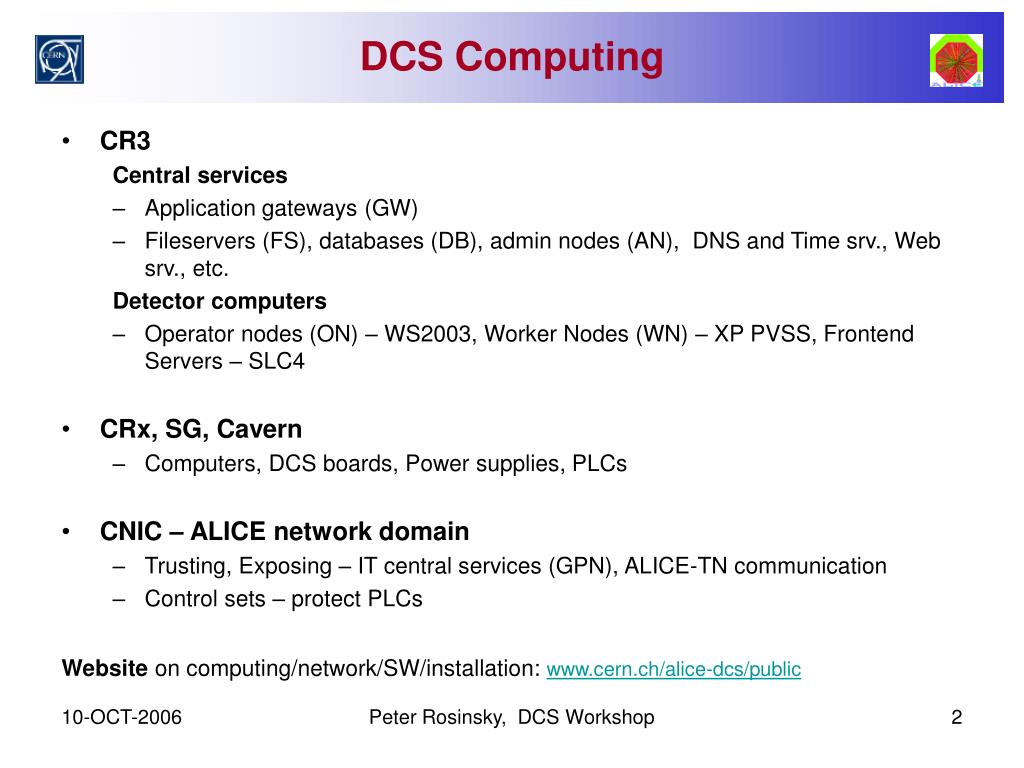 CERN

DCS Computing

• CR3
Central services
– Application gateways (GW)
– Fileservers (FS), databases (DB), admin nodes (AN), DNS and Time srv., Web srv., etc.
Detector computers
– Operator nodes (ON) – WS2003, Worker Nodes (WN) – XP PVSS, Frontend Servers – SLC4

• CRx, SG, Cavern
– Computers, DCS boards, Power supplies, PLCs

• CNIC – ALICE network domain
– Trusting, Exposing – IT central services (GPN), ALICE-TN communication
– Control sets – protect PLCs

Website on computing/network/SW/installation: www.cern.ch/alice-dcs/public

10-OCT-2006 Peter Rosinsky, DCS Workshop 2